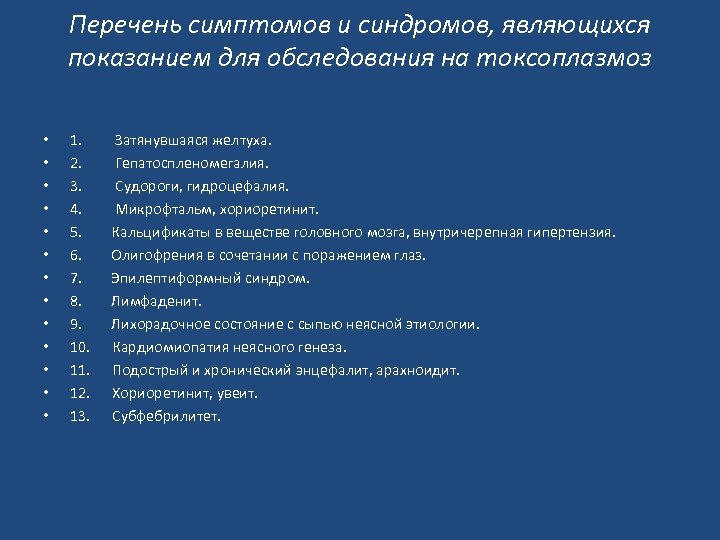 Перечень симптомов и синдромов, являющихся показанием для обследования на токсоплазмоз

• 1. Затянувшаяся желтуха.
• 2. Гепатоспленомегалия.
• 3. Судороги, гидроцефалия.
• 4. Микрофтальм, хориоретинит.
• 5. Кальцификаты в веществе головного мозга, внутричерепная гипертензия.
• 6. Олигофрения в сочетании с поражением глаз.
• 7. Эпилептиформный синдром.
• 8. Лимфаденит.
• 9. Лихорадочное состояние с сыпью неясной этиологии.
• 10. Кардиомиопатия неясного генеза.
• 11. Подострый и хронический энцефалит, арахноидит.
• 12. Хориоретинит, увеит.
• 13. Субфебрилитет.